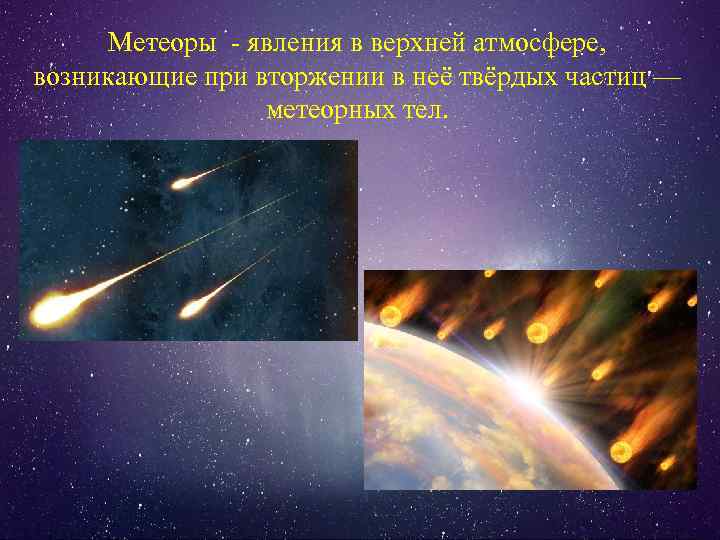 Метеоры - явления в верхней атмосфере, возникающие при вторжении в неё твёрдых частиц — метеорных тел.